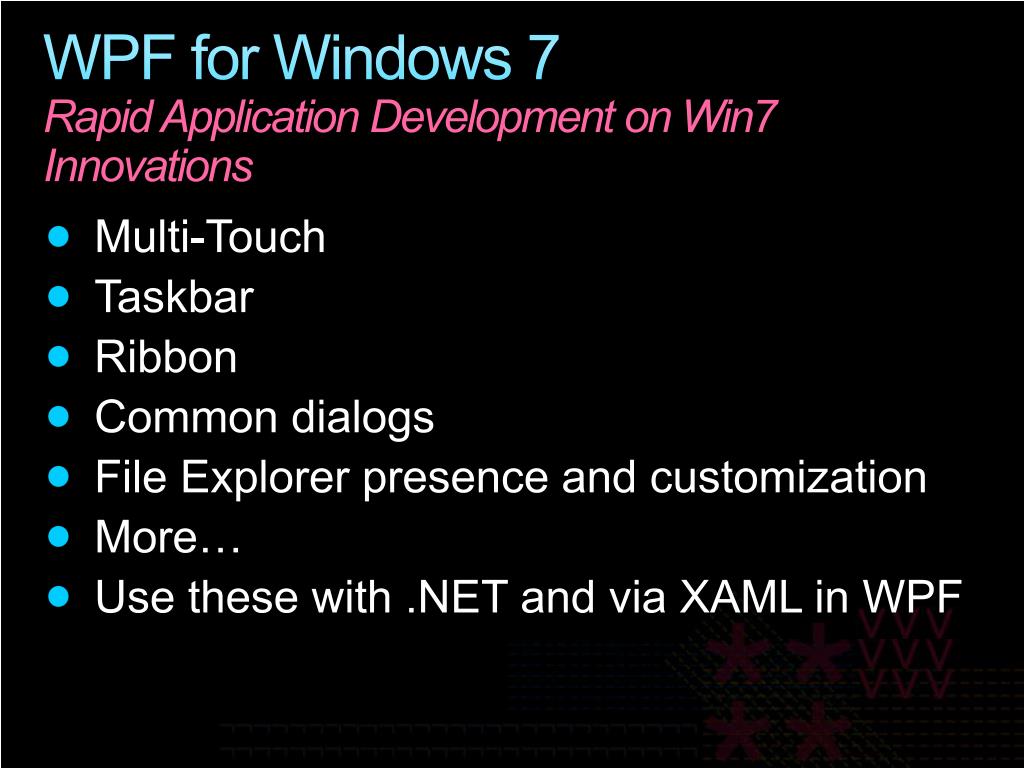 WPF for Windows 7
Rapid Application Development on Win7 Innovations

- Multi-Touch
- Taskbar
- Ribbon
- Common dialogs
- File Explorer presence and customization
- More…
- Use these with .NET and via XAML in WPF